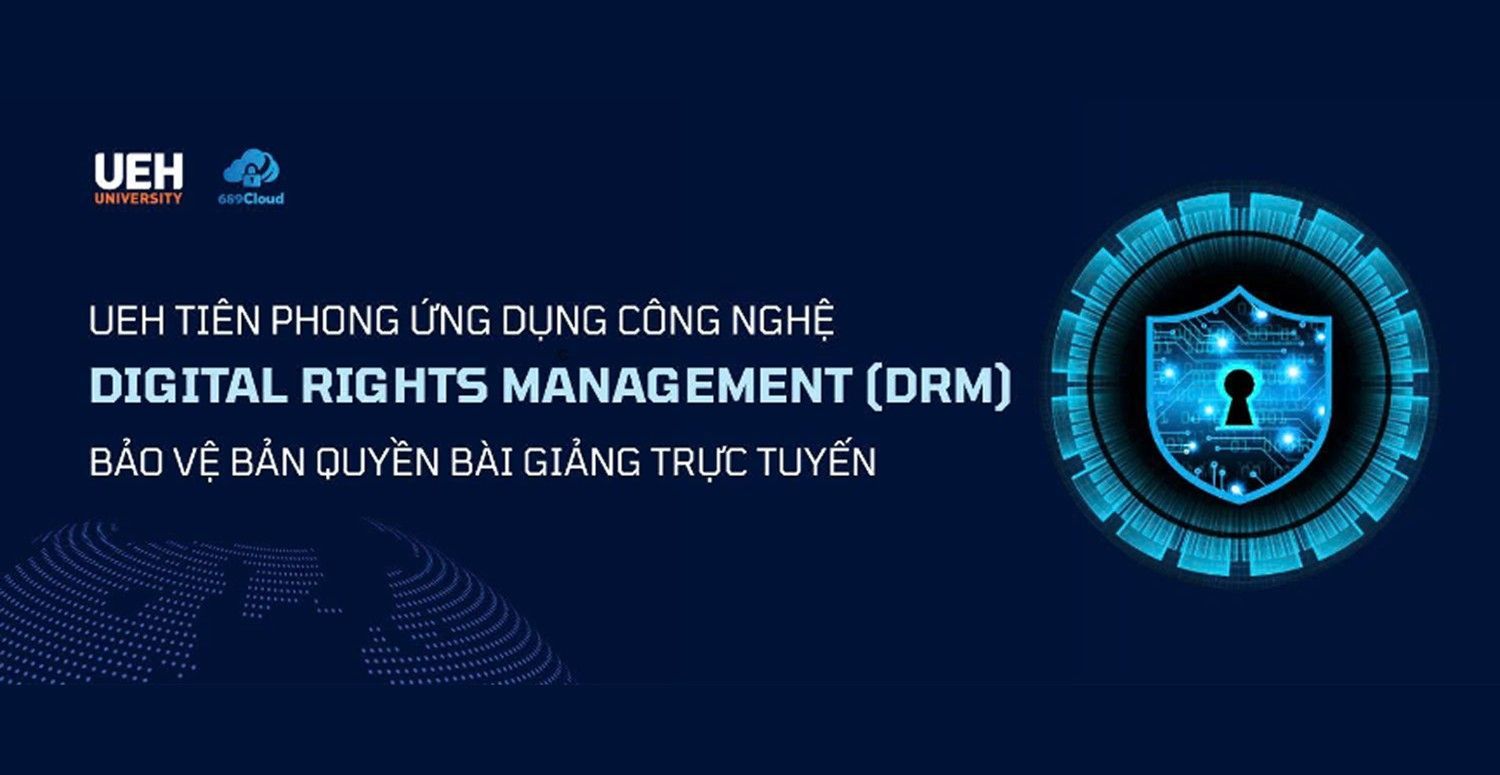 UEH UNIVERSITY

689Cloud

UEH TIÊN PHONG ỨNG DỤNG CÔNG NGHỆ
DIGITAL RIGHTS MANAGEMENT (DRM)
BẢO VỆ BẢN QUYỀN BÀI GIẢNG TRỰC TUYẾN